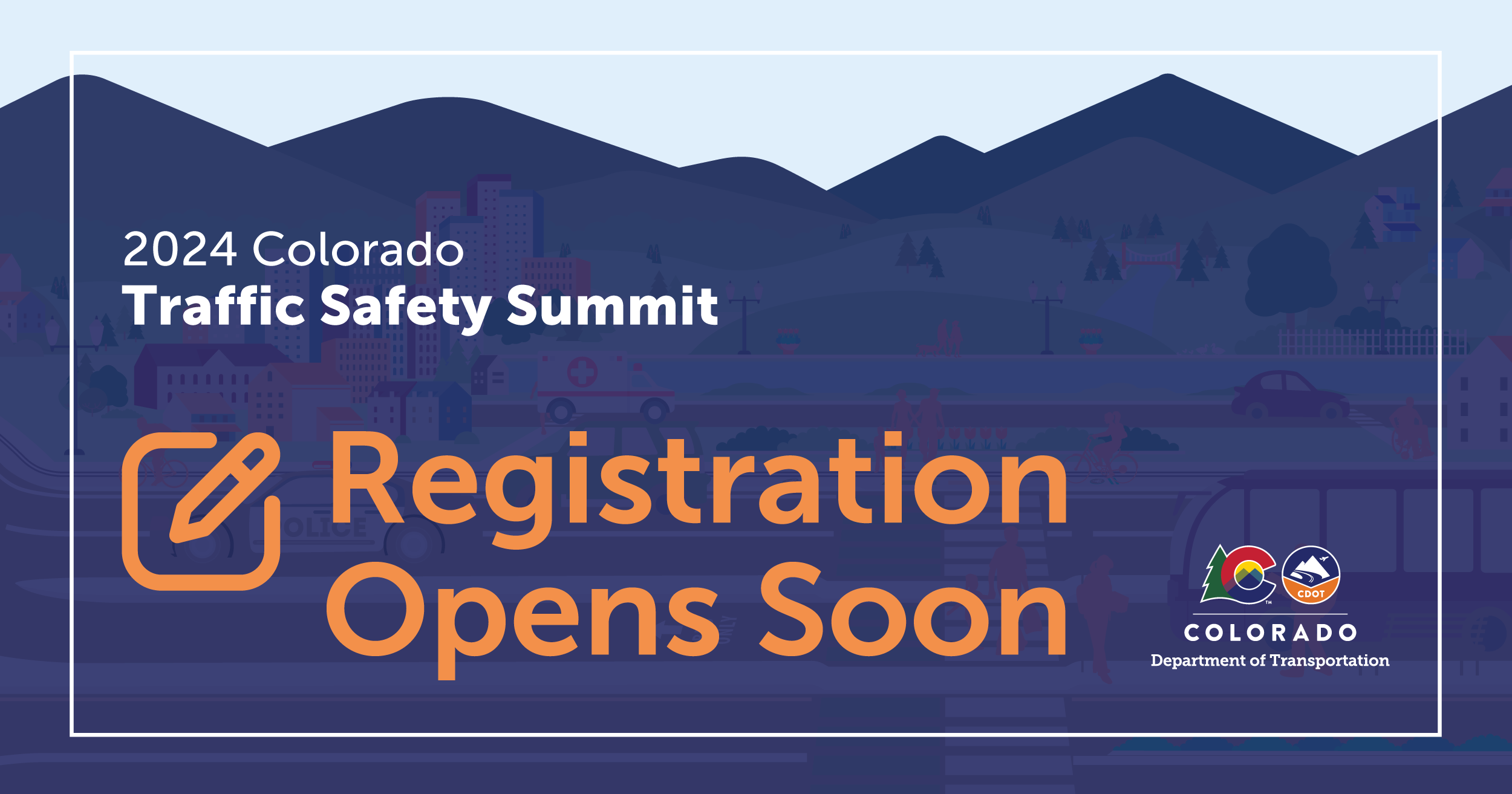 2024 Colorado
Traffic Safety Summit

Registration Opens Soon

POLICE

CDOT

COLORADO
Department of Transportation